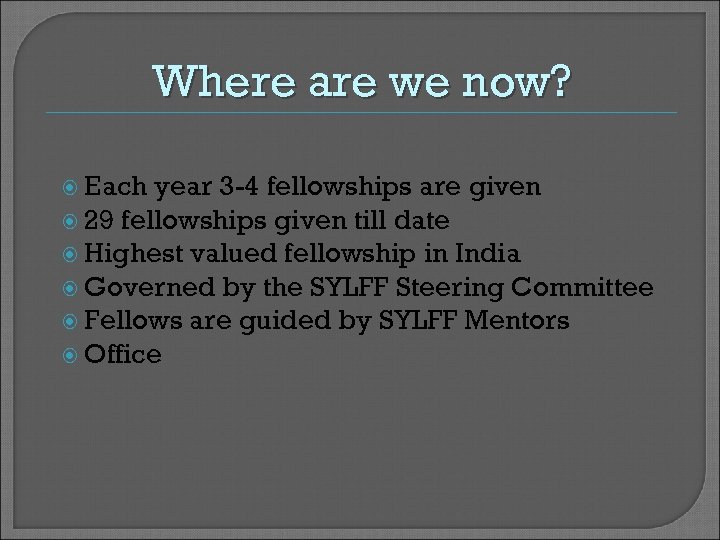 Where are we now?

Each year 3-4 fellowships are given
29 fellowships given till date
Highest valued fellowship in India
Governed by the SYLFF Steering Committee
Fellows are guided by SYLFF Mentors
Office